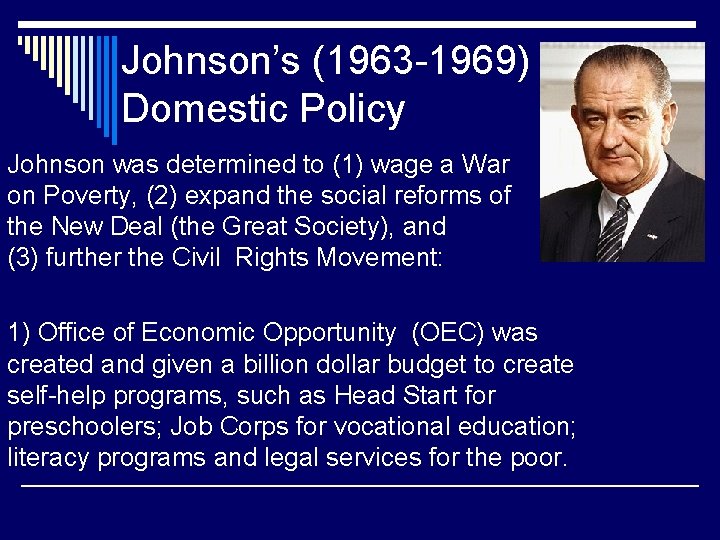 Johnson's (1963-1969) Domestic Policy

Johnson was determined to (1) wage a War on Poverty, (2) expand the social reforms of the New Deal (the Great Society), and (3) further the Civil Rights Movement:

1) Office of Economic Opportunity (OEC) was created and given a billion dollar budget to create self-help programs, such as Head Start for preschoolers; Job Corps for vocational education; literacy programs and legal services for the poor.